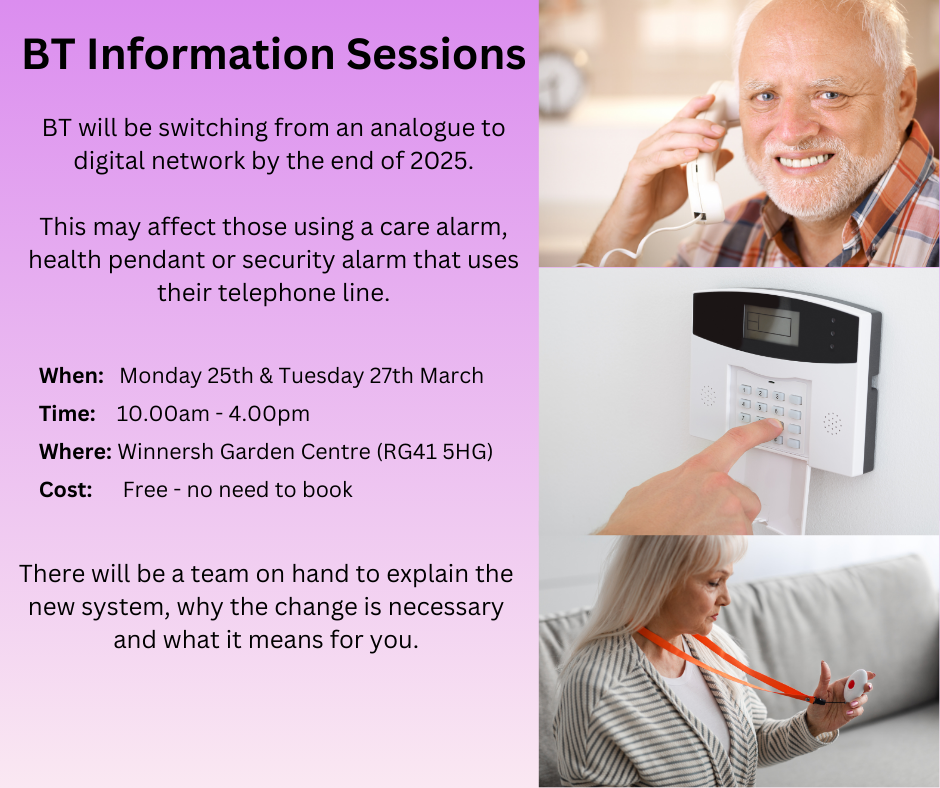 BT Information Sessions

BT will be switching from an analogue to digital network by the end of 2025.

This may affect those using a care alarm, health pendant or security alarm that uses their telephone line.

When: Monday 25th & Tuesday 27th March
Time: 10.00am - 4.00pm
Where: Winnersh Garden Centre (RG41 5HG)
Cost: Free - no need to book

There will be a team on hand to explain the new system, why the change is necessary and what it means for you.